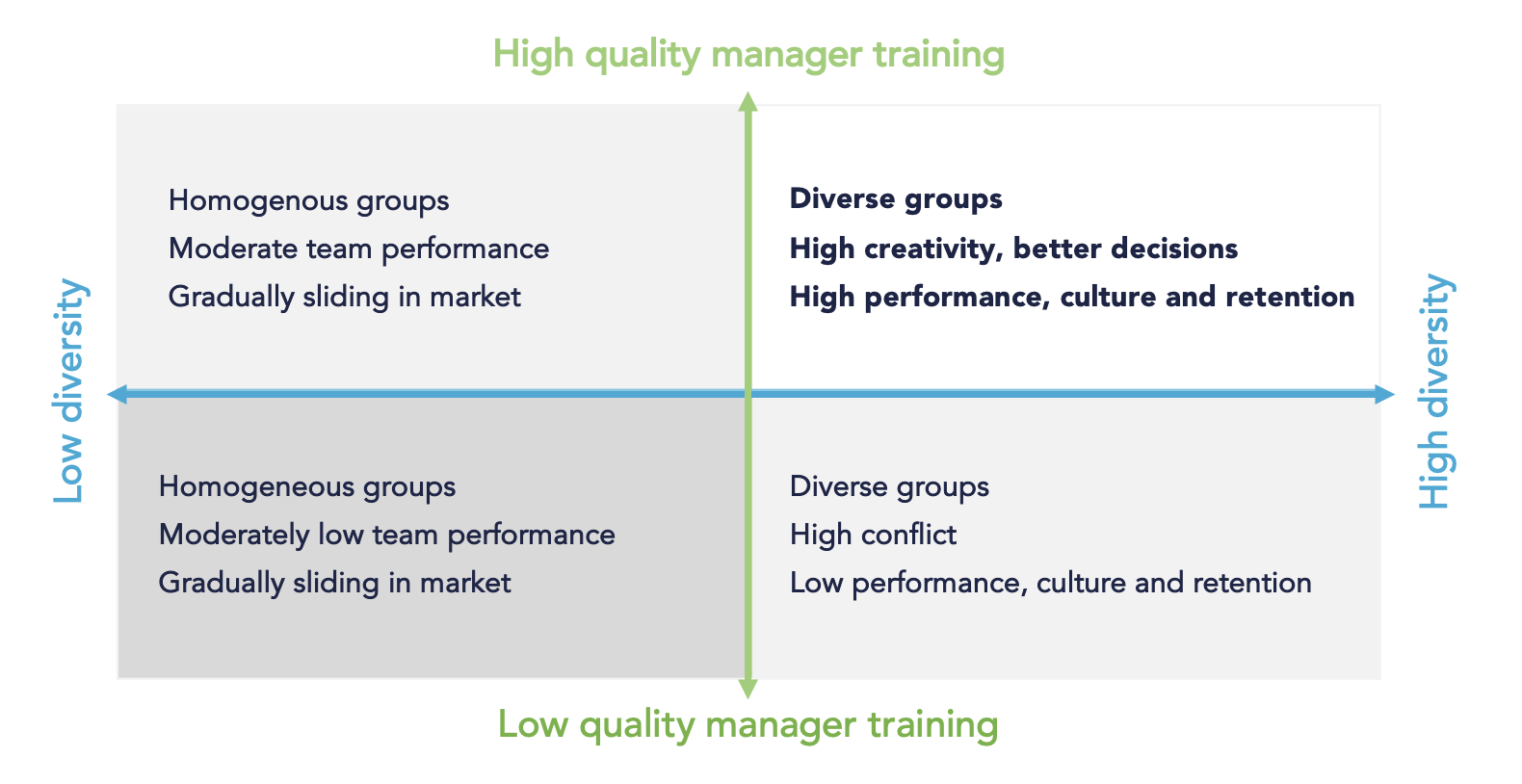 High quality manager training

Low diversity

Homogenous groups
Moderate team performance
Gradually sliding in market

Diverse groups
High creativity, better decisions
High performance, culture and retention

High diversity

Homogeneous groups
Moderately low team performance
Gradually sliding in market

Diverse groups
High conflict
Low performance, culture and retention

Low quality manager training